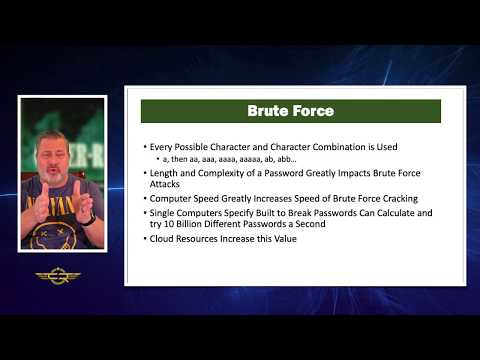 Brute Force

• Every Possible Character and Character Combination is Used
  • a, then aa, aaa, aaaa, aaaaa, ab, abb…
• Length and Complexity of a Password Greatly Impacts Brute Force Attacks
• Computer Speed Greatly Increases Speed of Brute Force Cracking
• Single Computers Specify Built to Break Passwords Can Calculate and try 10 Billion Different Passwords a Second
• Cloud Resources Increase this Value